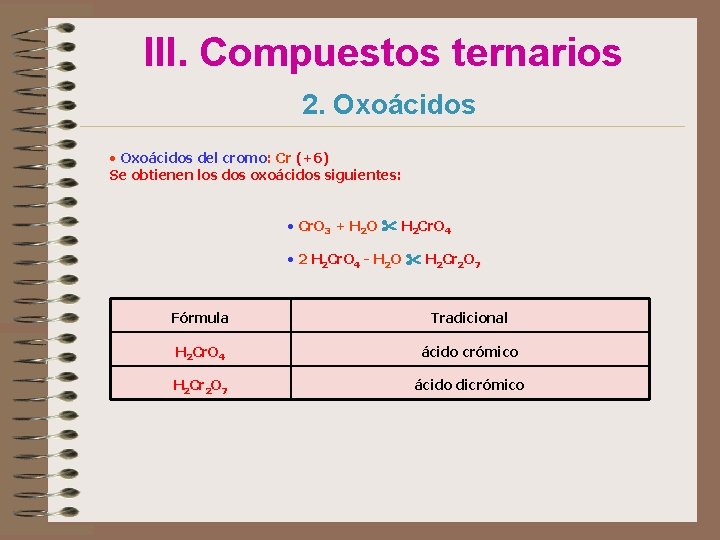 III. Compuestos ternarios

2. Oxoácidos

• Oxoácidos del cromo: Cr (+6)
Se obtienen los dos oxoácidos siguientes:

• $CrO_3 + H_2O$ ✂ $H_2CrO_4$

• $2\ H_2CrO_4 - H_2O$ ✂ $H_2Cr_2O_7$

| Fórmula | Tradicional |
|---|---|
| $H_2CrO_4$ | ácido crómico |
| $H_2Cr_2O_7$ | ácido dicrómico |